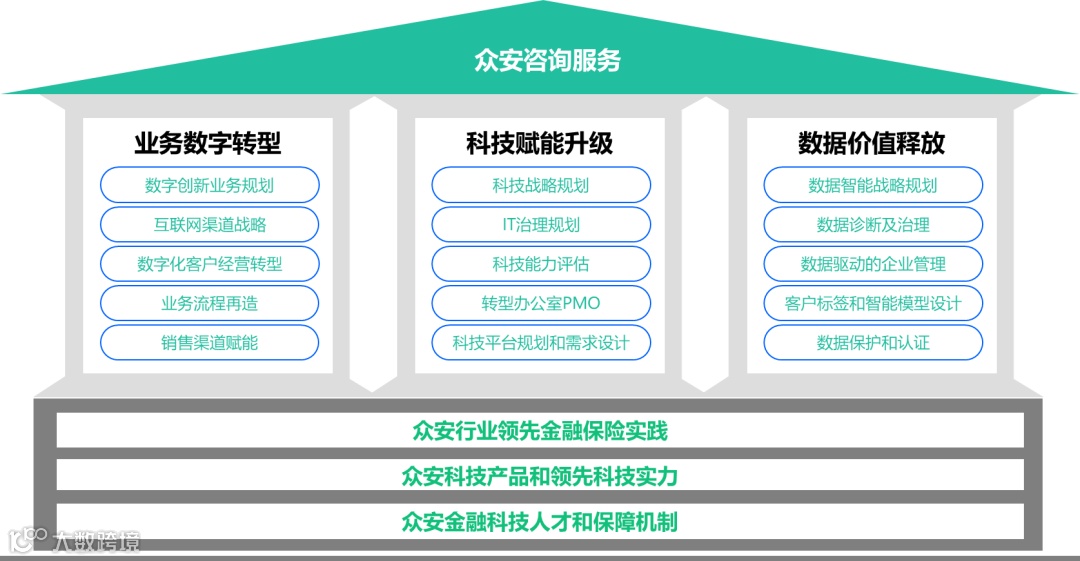 众安咨询服务

业务数字转型

数字创新业务规划

互联网渠道战略

数字化客户经营转型

业务流程再造

销售渠道赋能

科技赋能升级

科技战略规划

IT治理规划

科技能力评估

转型办公室PMO

科技平台规划和需求设计

数据价值释放

数据智能战略规划

数据诊断及治理

数据驱动的企业管理

客户标签和智能模型设计

数据保护和认证

众安行业领先金融保险实践

众安科技产品和领先科技实力

众安金融科技人才和保障机制

大数跨境